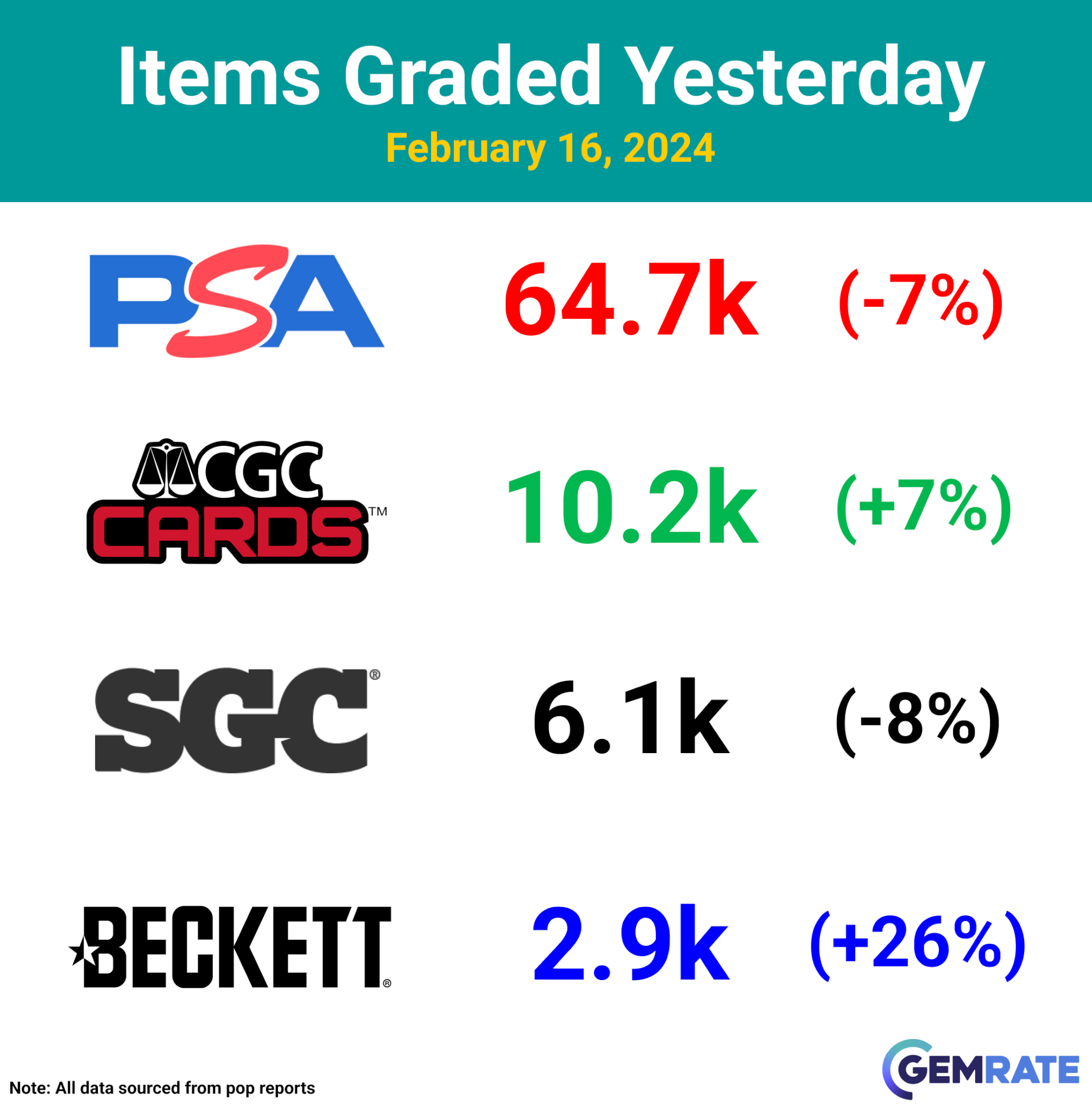 Items Graded Yesterday
February 16, 2024

PSA 64.7k (-7%)

CGC CARDS™ 10.2k (+7%)

SGC® 6.1k (-8%)

BECKETT® 2.9k (+26%)

Note: All data sourced from pop reports

GEMRATE